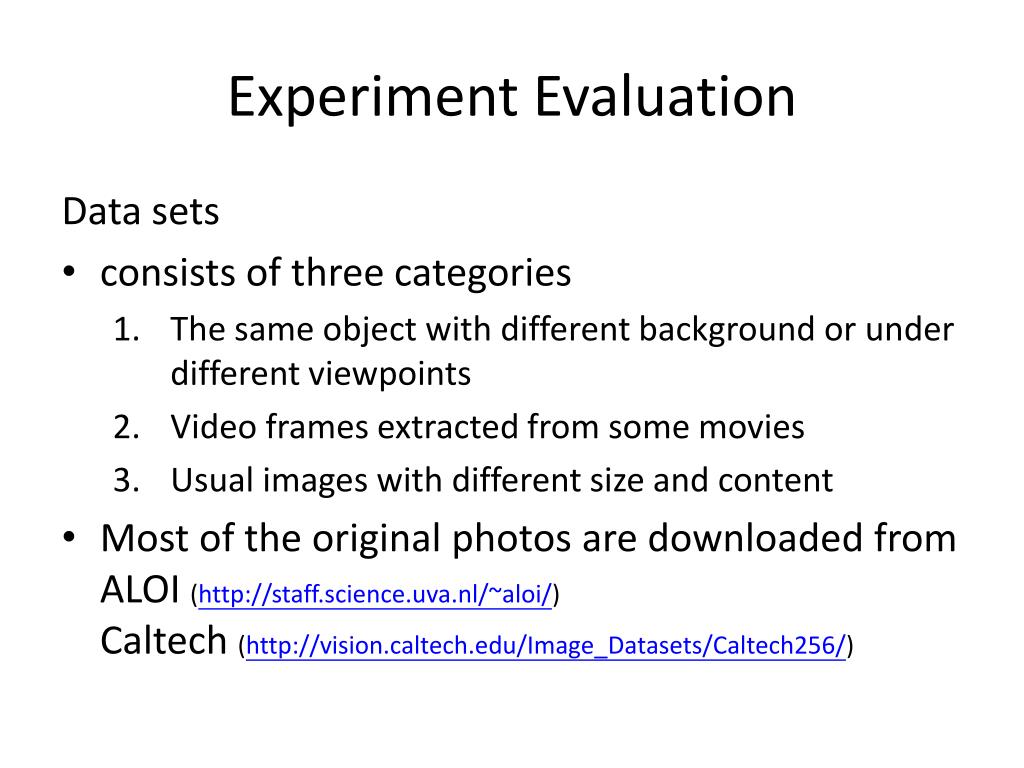 Experiment Evaluation

Data sets

• consists of three categories

1. The same object with different background or under different viewpoints
2. Video frames extracted from some movies
3. Usual images with different size and content

• Most of the original photos are downloaded from ALOI (http://staff.science.uva.nl/~aloi/)
Caltech (http://vision.caltech.edu/Image_Datasets/Caltech256/)